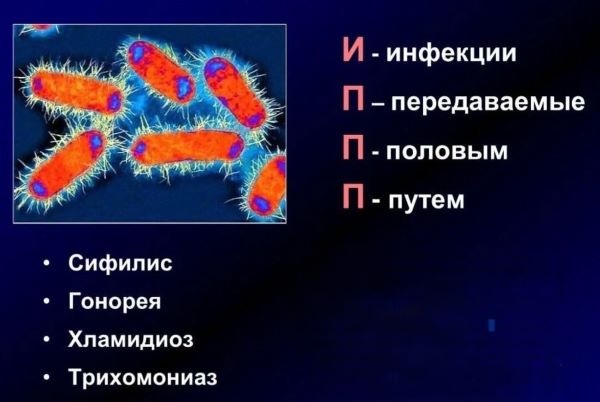 И - инфекции
П – передаваемые
П - половым
П - путем

• Сифилис
• Гонорея
• Хламидиоз
• Трихомониаз